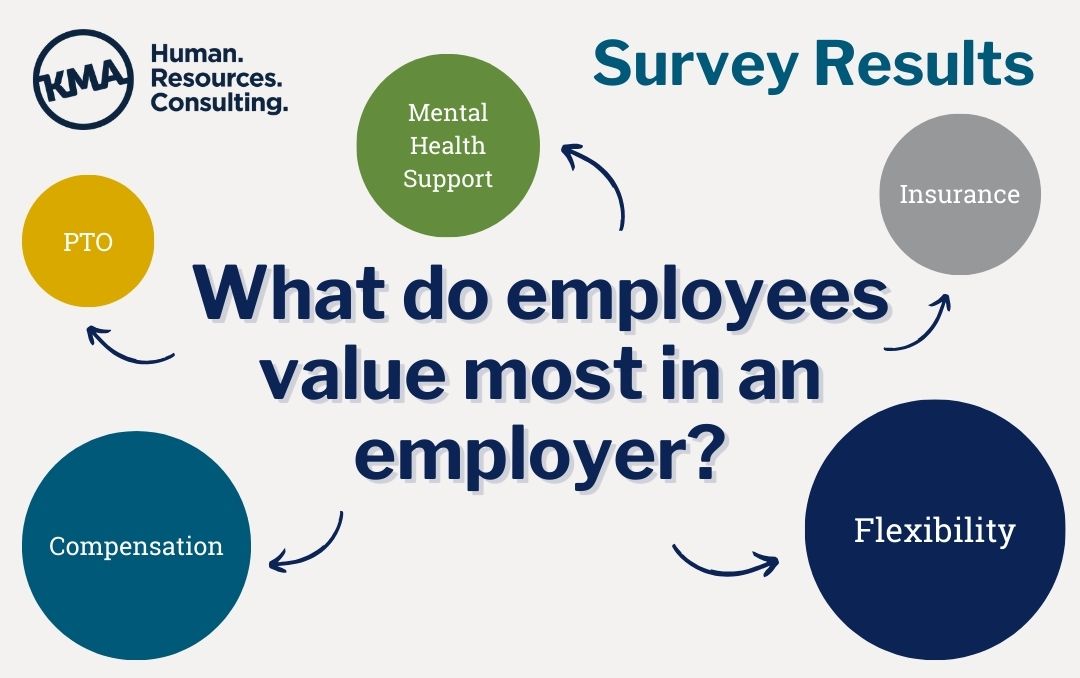 KMA Human. Resources. Consulting.

Survey Results

Mental Health Support

PTO

Insurance

What do employees value most in an employer?

Compensation

Flexibility